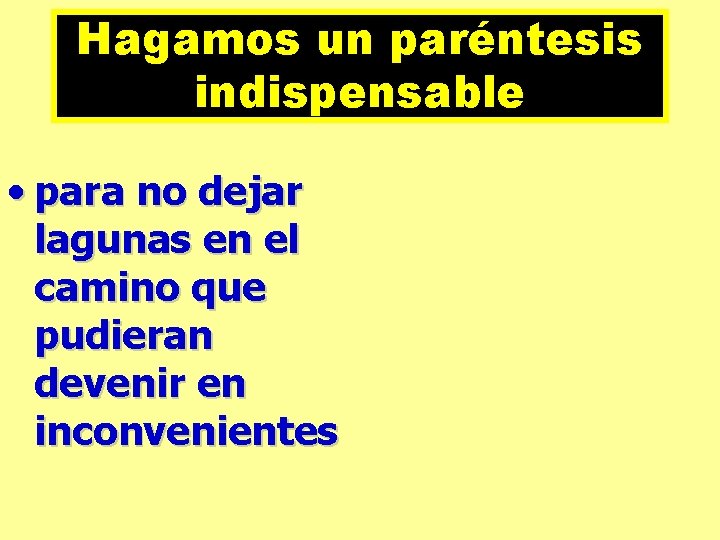 Hagamos un paréntesis indispensable

• para no dejar lagunas en el camino que pudieran devenir en inconvenientes